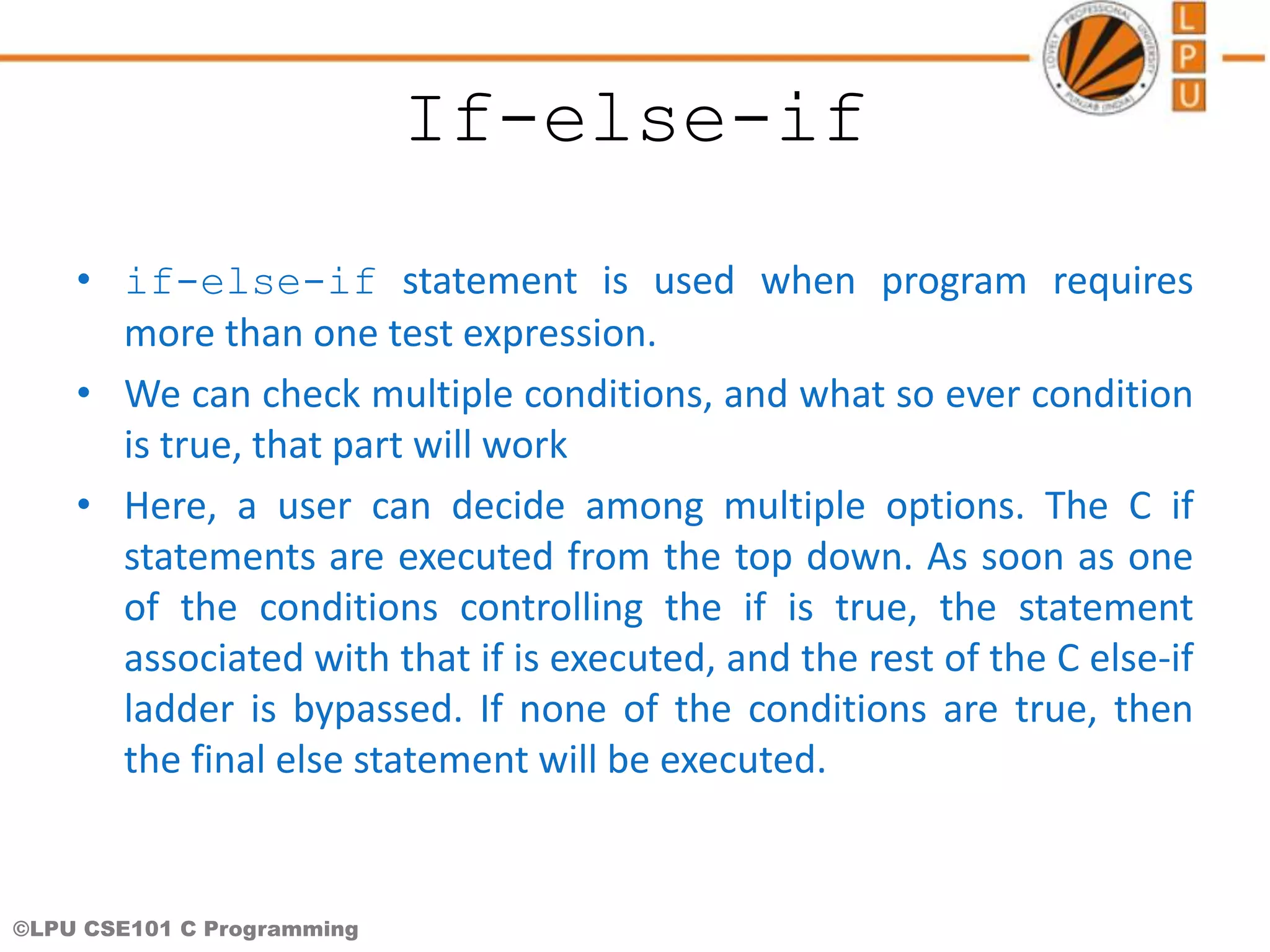 LOVELY PROFESSIONAL UNIVERSITY PUNJAB (INDIA)

L
P
U

If-else-if

• if-else-if statement is used when program requires more than one test expression.

• We can check multiple conditions, and what so ever condition is true, that part will work

• Here, a user can decide among multiple options. The C if statements are executed from the top down. As soon as one of the conditions controlling the if is true, the statement associated with that if is executed, and the rest of the C else-if ladder is bypassed. If none of the conditions are true, then the final else statement will be executed.

©LPU CSE101 C Programming